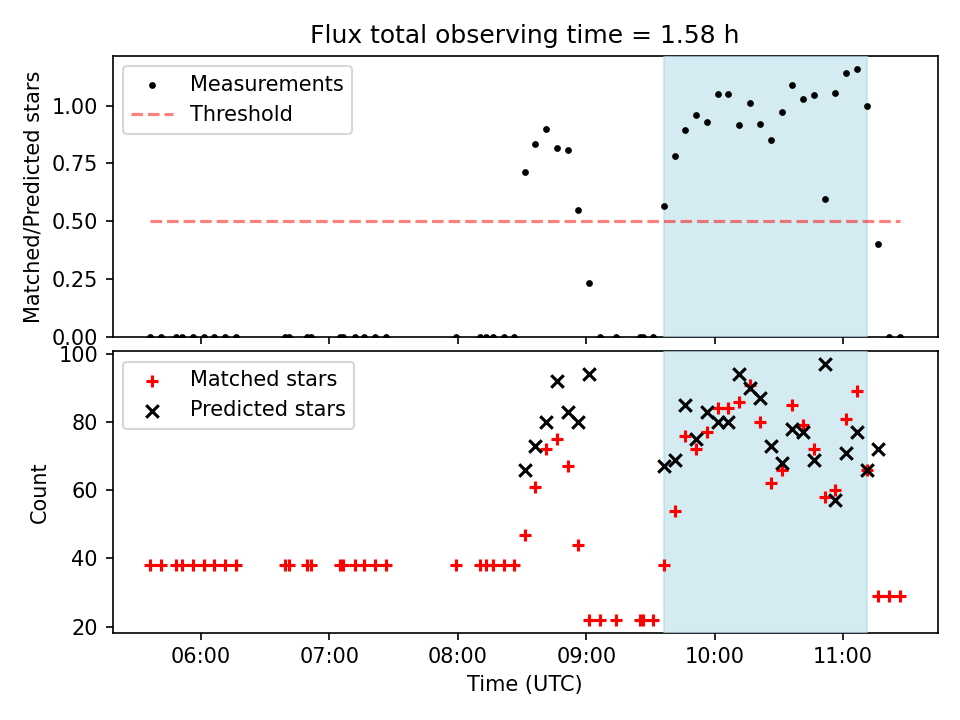 Flux total observing time = 1.58 h

Measurements
Threshold

Matched/Predicted stars

1.00
0.75
0.50
0.25
0.00

Matched stars
Predicted stars

Count

100
80
60
40
20

06:00
07:00
08:00
09:00
10:00
11:00

Time (UTC)